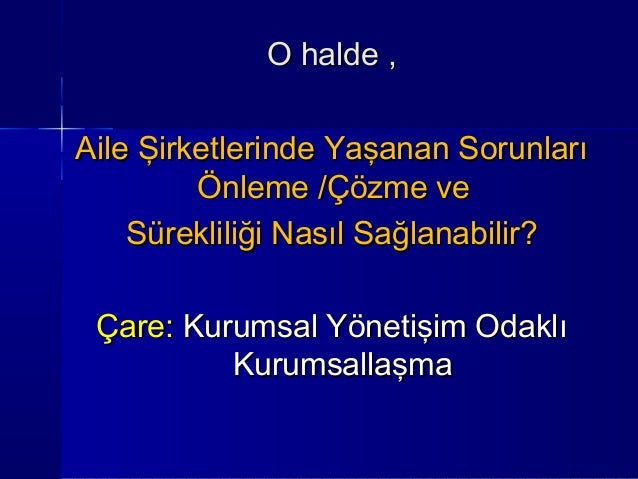 O halde ,

Aile Şirketlerinde Yaşanan Sorunları Önleme /Çözme ve

Sürekliliği Nasıl Sağlanabilir?

Çare: Kurumsal Yönetişim Odaklı Kurumsallaşma